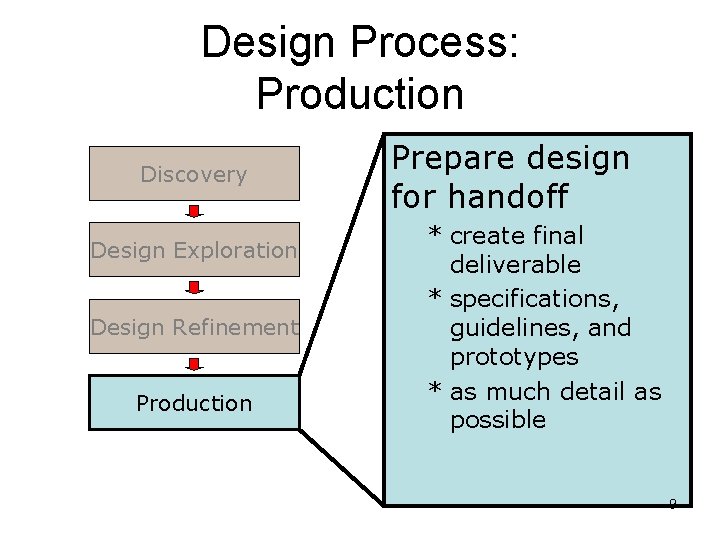 Design Process: Production

Discovery

Design Exploration

Design Refinement

Production

Prepare design for handoff

* create final deliverable

* specifications, guidelines, and prototypes

* as much detail as possible

9